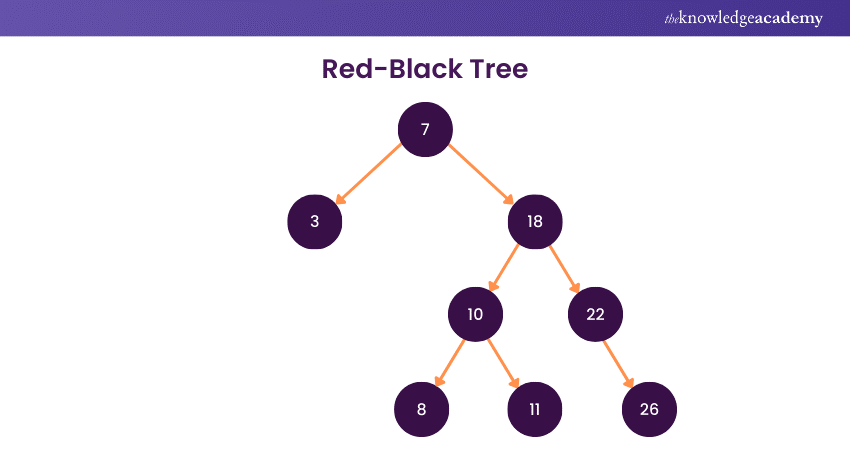 theknowledgeacademy

Red-Black Tree

7

3

18

10

22

8

11

26